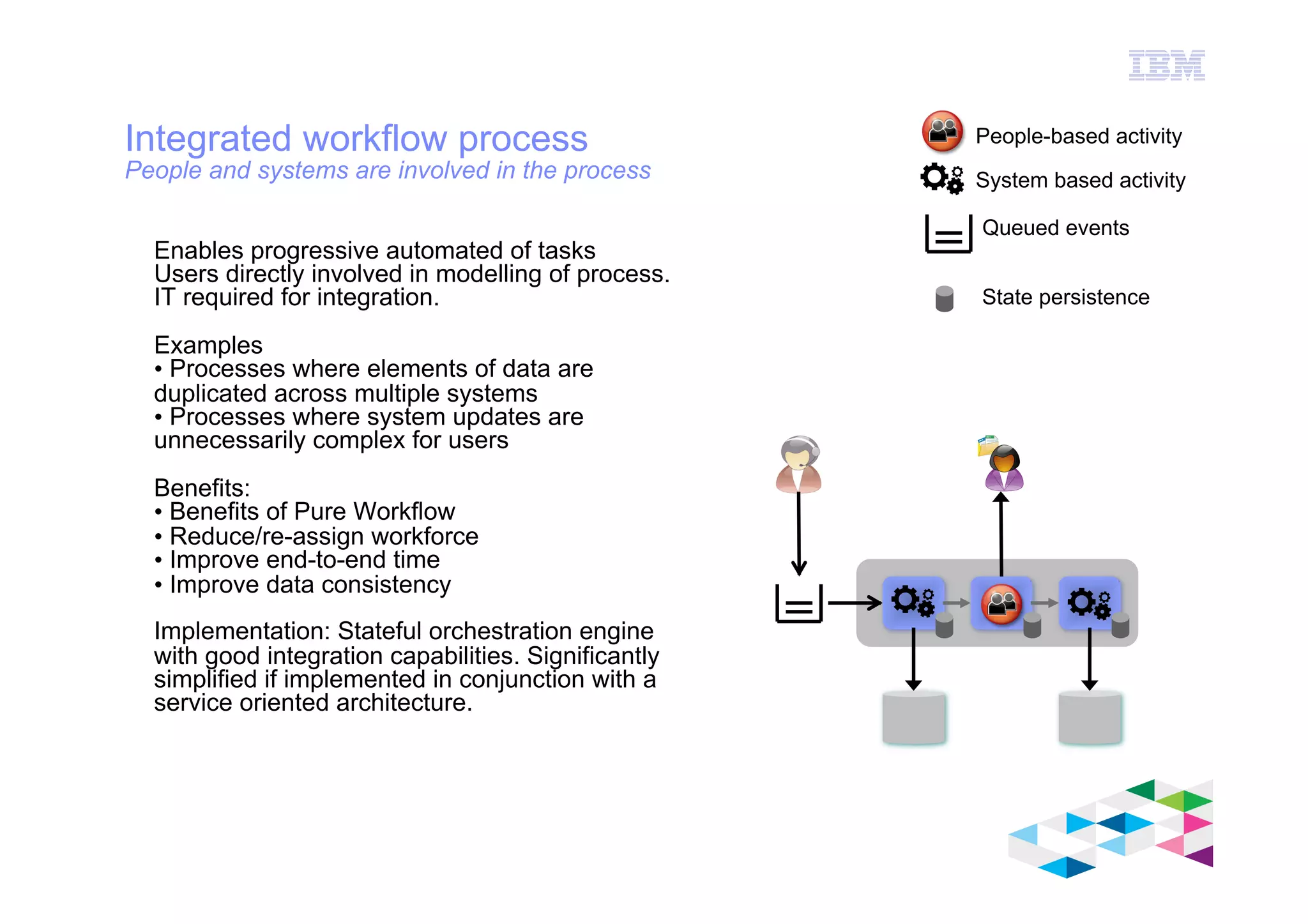 IBM

Integrated workflow process
People and systems are involved in the process

People-based activity
System based activity
Queued events
State persistence

Enables progressive automated of tasks
Users directly involved in modelling of process.
IT required for integration.

Examples
• Processes where elements of data are duplicated across multiple systems
• Processes where system updates are unnecessarily complex for users

Benefits:
• Benefits of Pure Workflow
• Reduce/re-assign workforce
• Improve end-to-end time
• Improve data consistency

Implementation: Stateful orchestration engine with good integration capabilities. Significantly simplified if implemented in conjunction with a service oriented architecture.